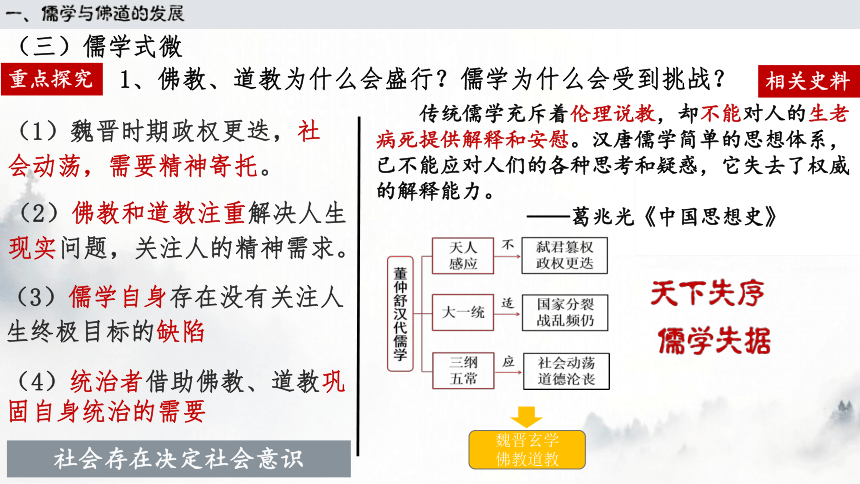 一、儒学与佛道的发展

（三）儒学式微

重点探究　1、佛教、道教为什么会盛行？儒学为什么会受到挑战？　相关史料

（1）魏晋时期政权更迭，社会动荡，需要精神寄托。

（2）佛教和道教注重解决人生现实问题，关注人的精神需求。

（3）儒学自身存在没有关注人生终极目标的缺陷

（4）统治者借助佛教、道教巩固自身统治的需要

社会存在决定社会意识

传统儒学充斥着伦理说教，却不能对人的生老病死提供解释和安慰。汉唐儒学简单的思想体系，已不能应对人们的各种思考和疑惑，它失去了权威的解释能力。

——葛兆光《中国思想史》

董仲舒汉代儒学

天人感应　不　弑君篡权 政权更迭

大一统　适　国家分裂 战乱频仍

三纲五常　应　社会动荡 道德沦丧

魏晋玄学 佛教道教

天下失序

儒学失据